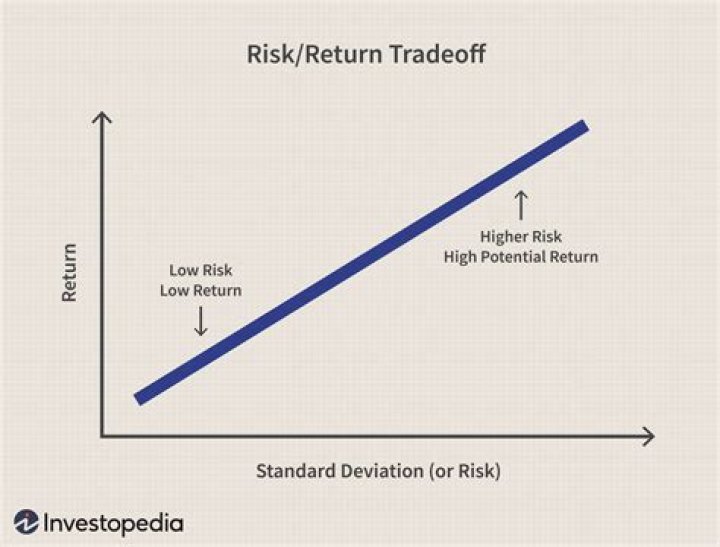 Risk/Return Tradeoff

Return

Low Risk
Low Return

Higher Risk
High Potential Return

Standard Deviation (or Risk)

Investopedia